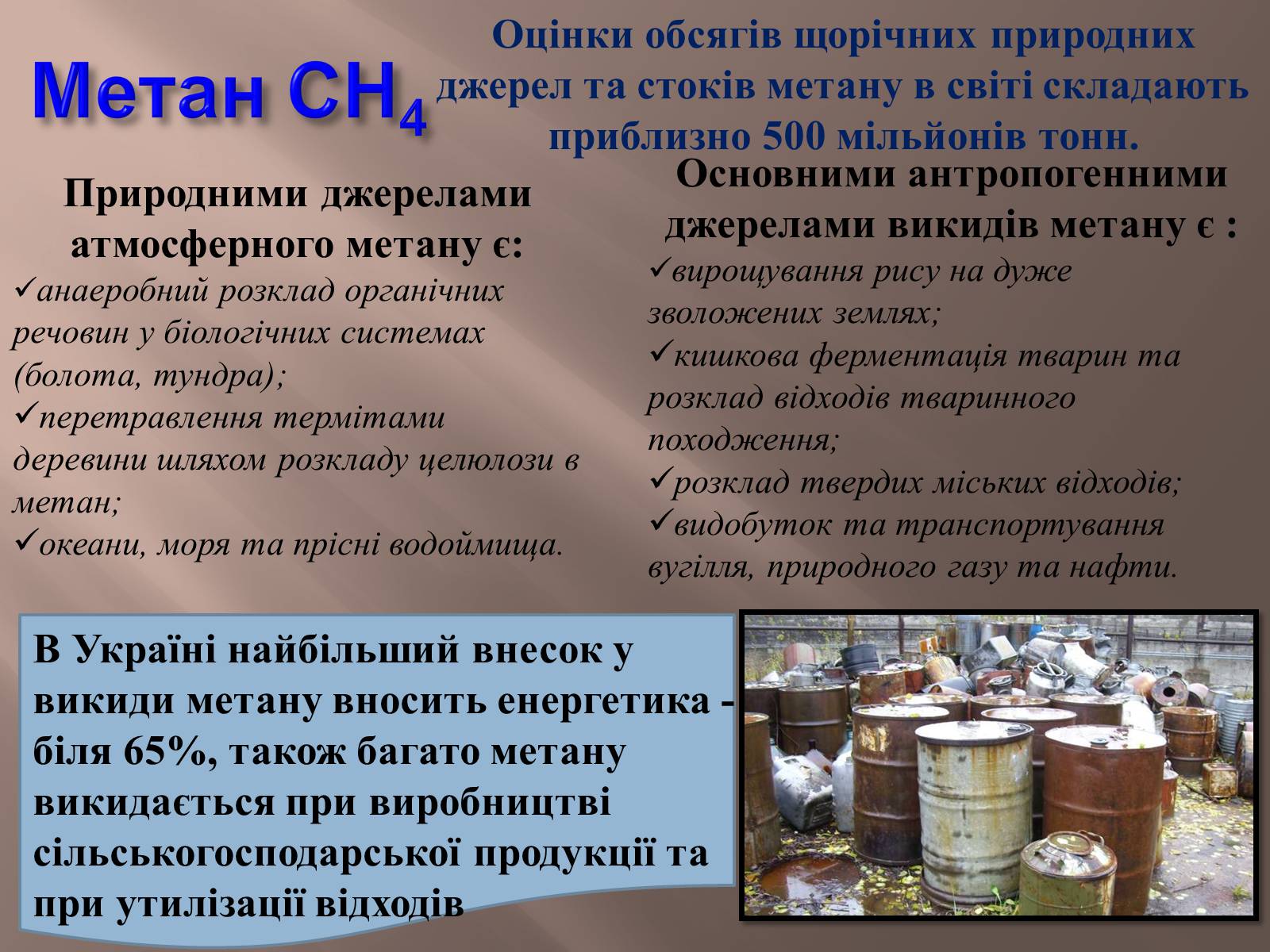 Метан $CH_4$

Оцінки обсягів щорічних природних джерел та стоків метану в світі складають приблизно 500 мільйонів тонн.

Природними джерелами атмосферного метану є:
✓анаеробний розклад органічних речовин у біологічних системах (болота, тундра);
✓перетравлення термітами деревини шляхом розкладу целюлози в метан;
✓океани, моря та прісні водоймища.

Основними антропогенними джерелами викидів метану є :
✓вирощування рису на дуже зволожених землях;
✓кишкова ферментація тварин та розклад відходів тваринного походження;
✓розклад твердих міських відходів;
✓видобуток та транспортування вугілля, природного газу та нафти.

В Україні найбільший внесок у викиди метану вносить енергетика - біля 65%, також багато метану викидається при виробництві сільськогосподарської продукції та при утилізації відходів